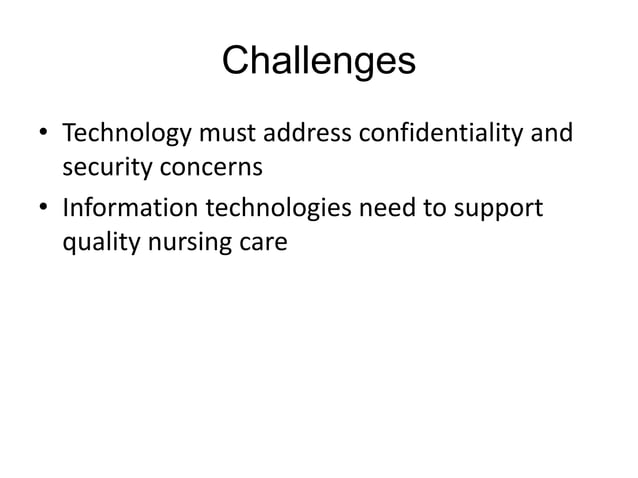 Challenges

• Technology must address confidentiality and security concerns
• Information technologies need to support quality nursing care